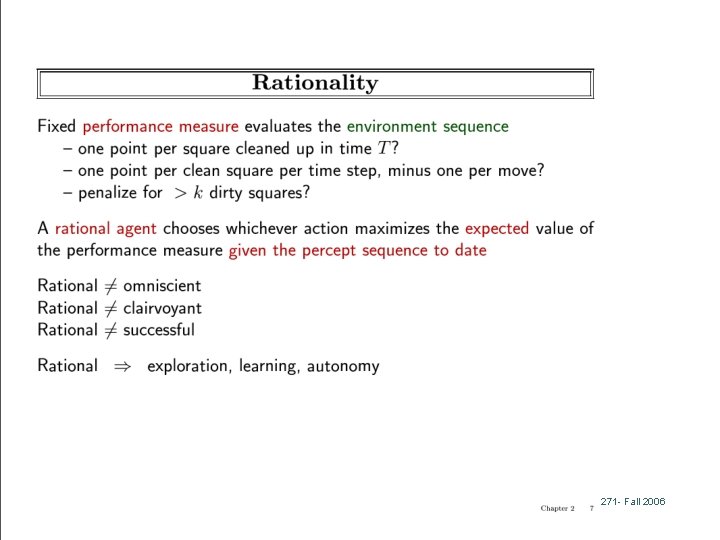 Rationality

Fixed performance measure evaluates the environment sequence
– one point per square cleaned up in time $T$?
– one point per clean square per time step, minus one per move?
– penalize for $> k$ dirty squares?

A rational agent chooses whichever action maximizes the expected value of the performance measure given the percept sequence to date

Rational $\neq$ omniscient
Rational $\neq$ clairvoyant
Rational $\neq$ successful

Rational $\Rightarrow$ exploration, learning, autonomy

Chapter 2 7 271- Fall 2006